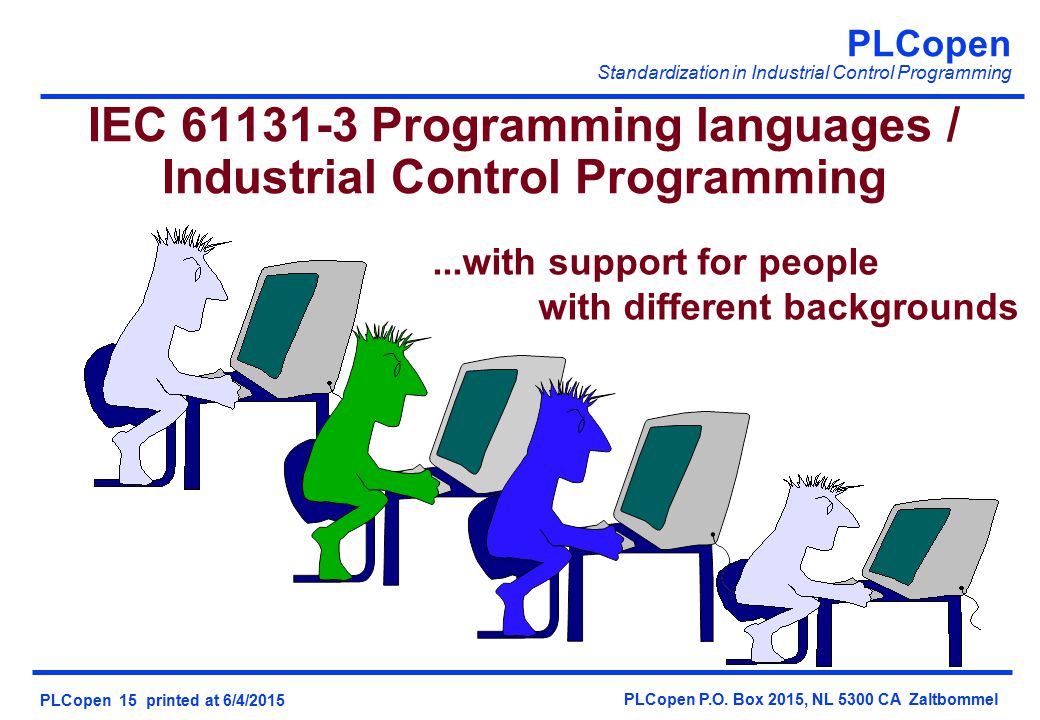 PLCopen
Standardization in Industrial Control Programming

IEC 61131-3 Programming languages / Industrial Control Programming

...with support for people with different backgrounds

PLCopen 15 printed at 6/4/2015

PLCopen P.O. Box 2015, NL 5300 CA Zaltbommel